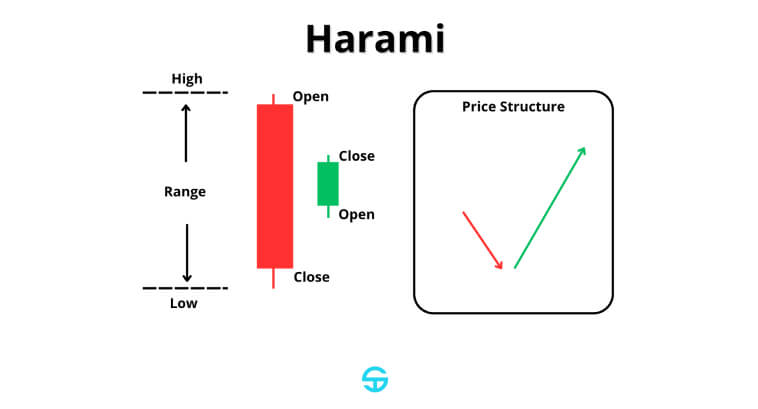 Harami

High

Range

Low

Open

Close

Close

Open

Price Structure